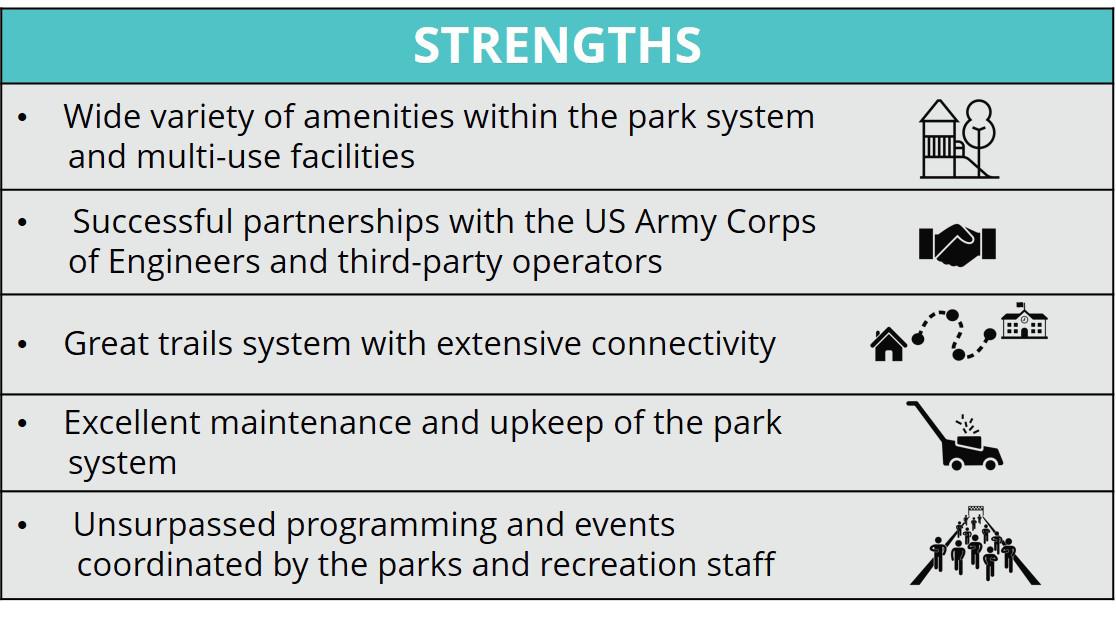 STRENGTHS

• Wide variety of amenities within the park system and multi-use facilities

• Successful partnerships with the US Army Corps of Engineers and third-party operators

• Great trails system with extensive connectivity

• Excellent maintenance and upkeep of the park system

• Unsurpassed programming and events coordinated by the parks and recreation staff